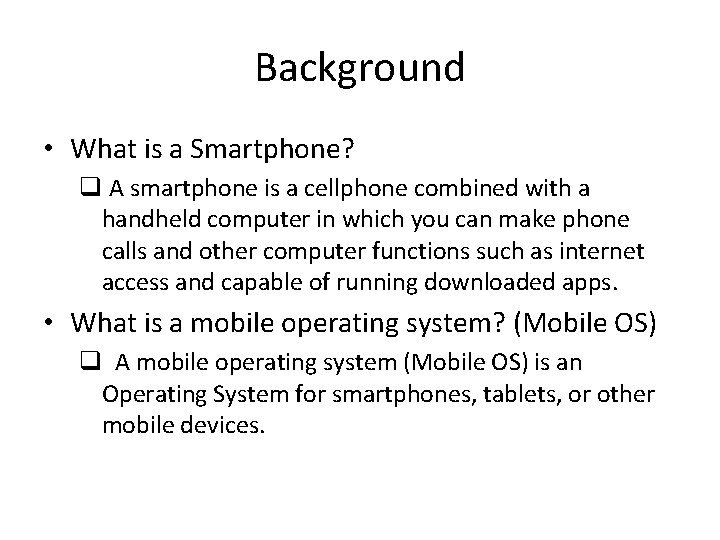 Background

• What is a Smartphone?

❑ A smartphone is a cellphone combined with a handheld computer in which you can make phone calls and other computer functions such as internet access and capable of running downloaded apps.

• What is a mobile operating system? (Mobile OS)

❑ A mobile operating system (Mobile OS) is an Operating System for smartphones, tablets, or other mobile devices.